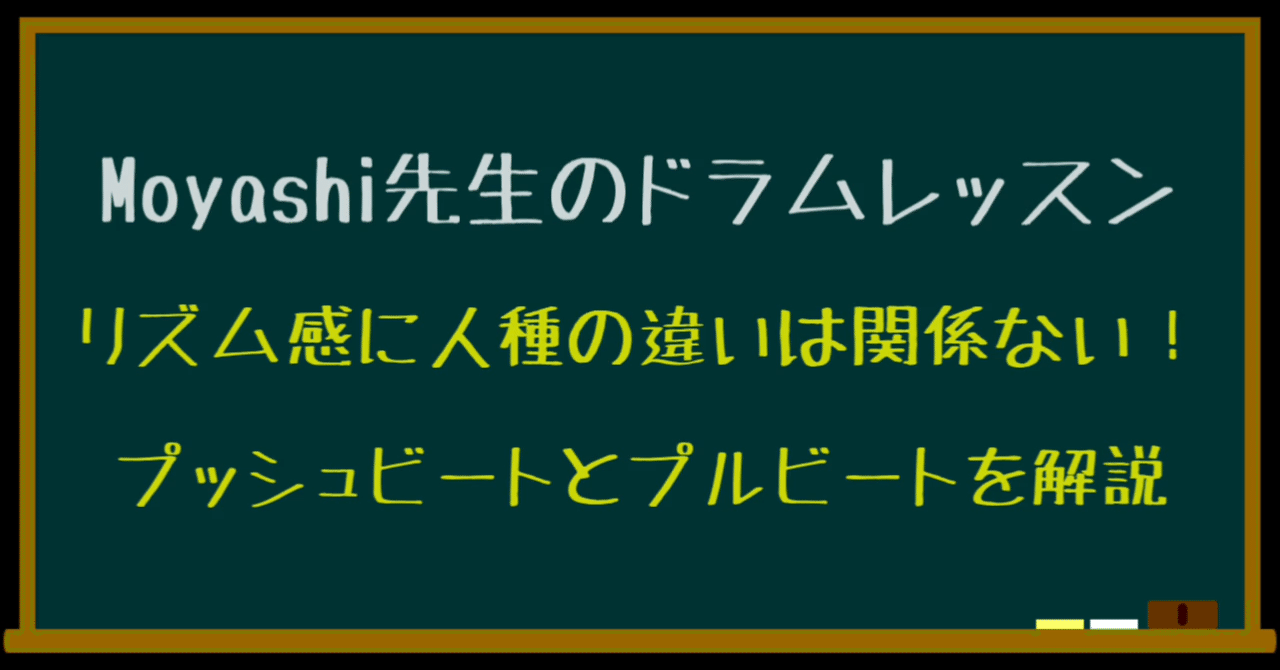 Moyashi先生のドラムレッスン

リズム感に人種の違いは関係ない！

プッシュビートとプルビートを解説